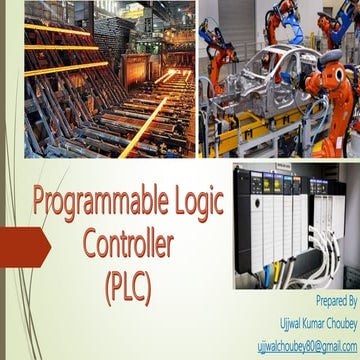 Programmable Logic Controller (PLC)

Prepared By

Ujjwal Kumar Choubey

ujjwalchoubey80@gmail.com